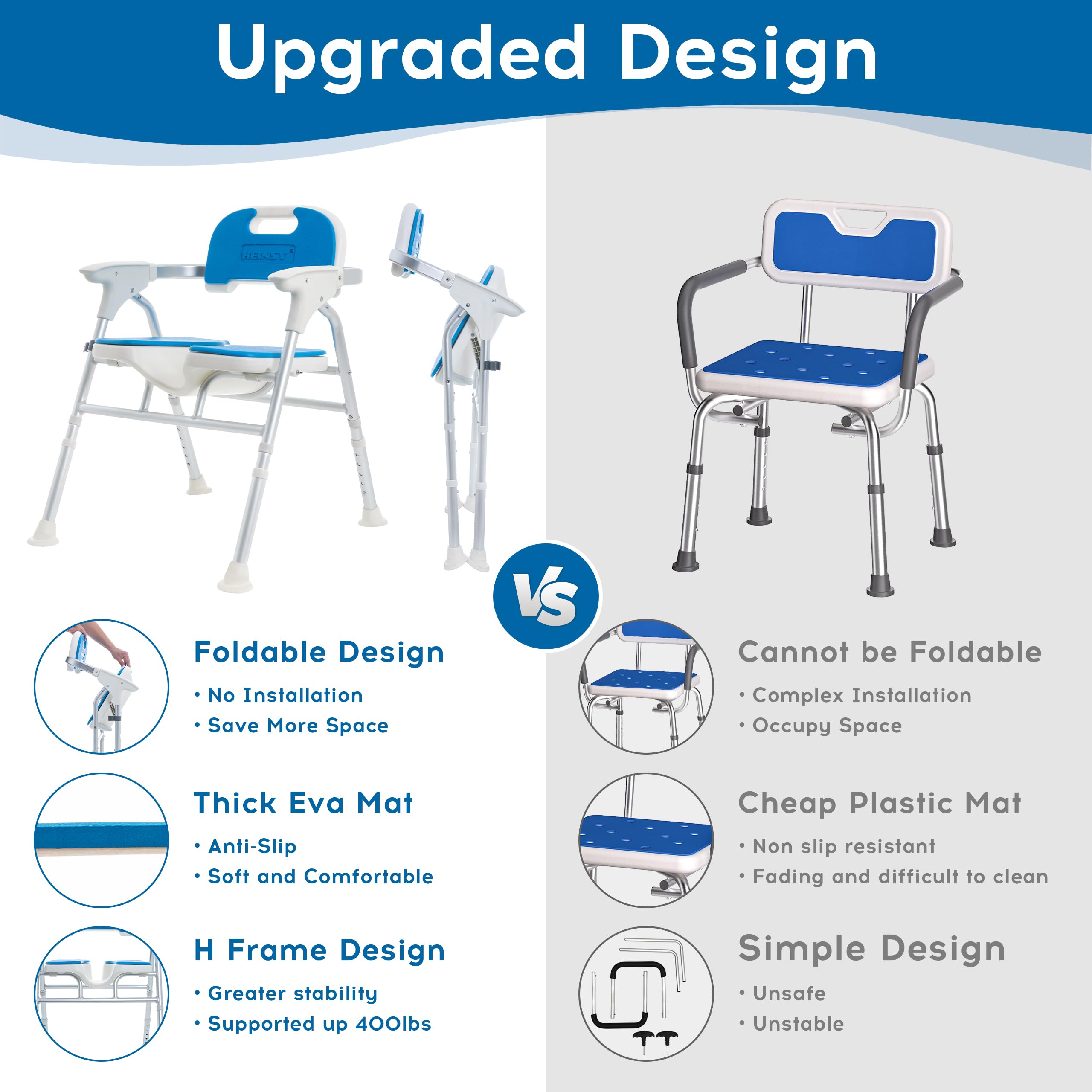 Upgraded Design

HEINSY

VS

Foldable Design
• No Installation
• Save More Space

Thick Eva Mat
• Anti-Slip
• Soft and Comfortable

H Frame Design
• Greater stability
• Supported up 400lbs

Cannot be Foldable
• Complex Installation
• Occupy Space

Cheap Plastic Mat
• Non slip resistant
• Fading and difficult to clean

Simple Design
• Unsafe
• Unstable